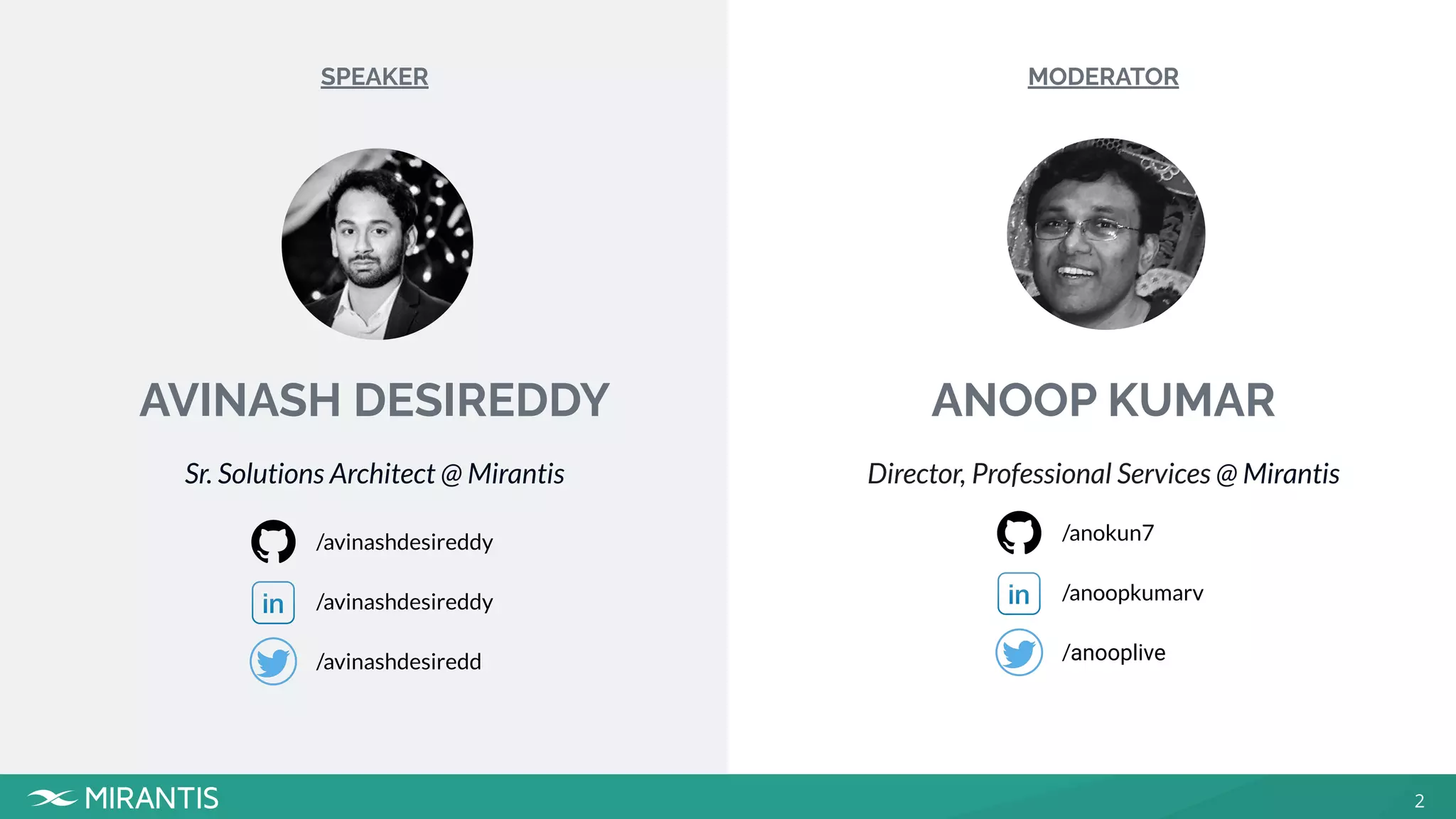 SPEAKER

AVINASH DESIREDDY

Sr. Solutions Architect @ Mirantis

/avinashdesireddy

in /avinashdesireddy

/avinashdesiredd

MODERATOR

ANOOP KUMAR

Director, Professional Services @ Mirantis

/anokun7

in /anoopkumarv

/anooplive

MIRANTIS

2